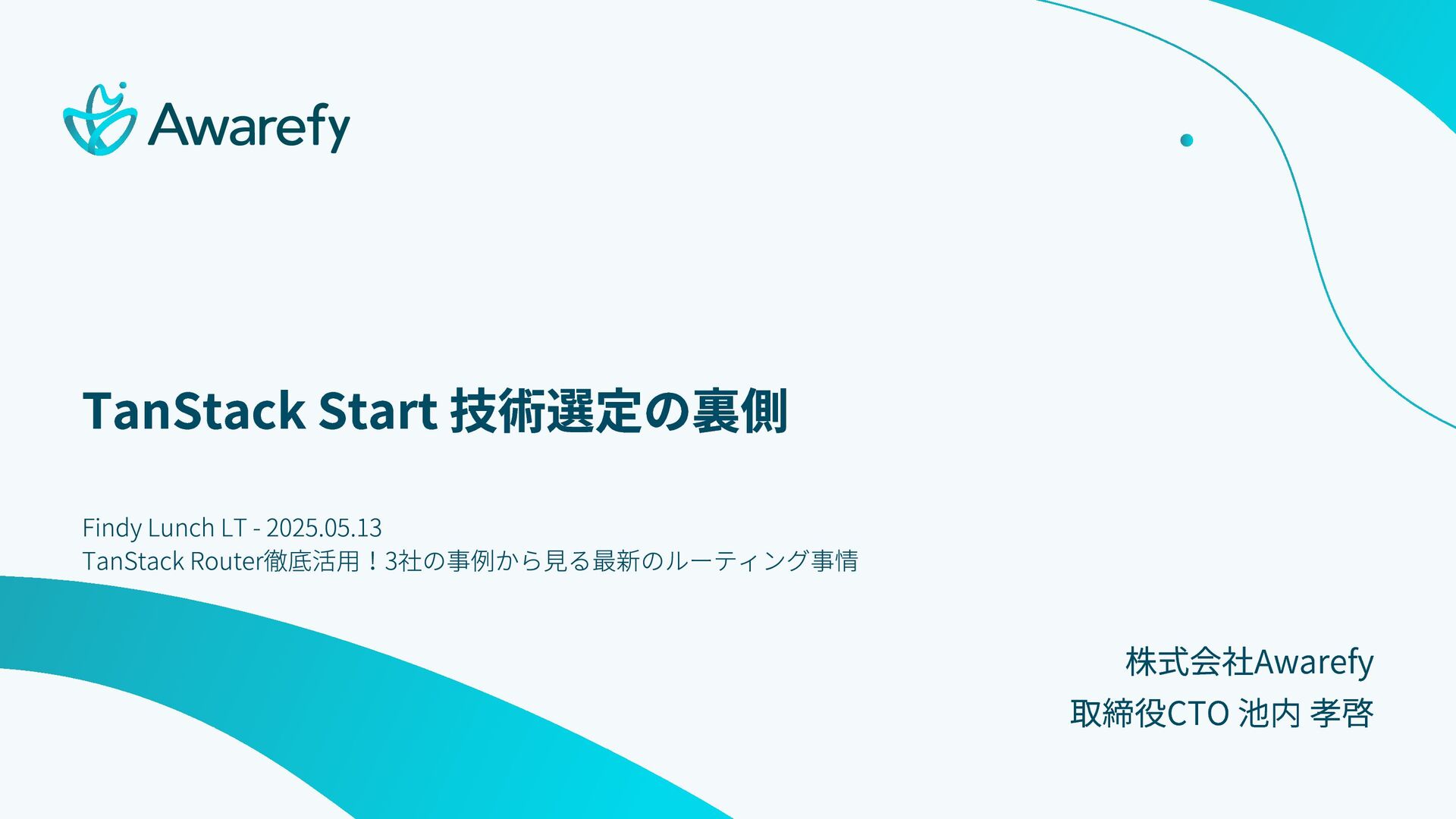 Awarefy

TanStack Start 技術選定の裏側

Findy Lunch LT - 2025.05.13
TanStack Router徹底活用！3社の事例から見る最新のルーティング事情

株式会社Awarefy
取締役CTO 池内 孝啓